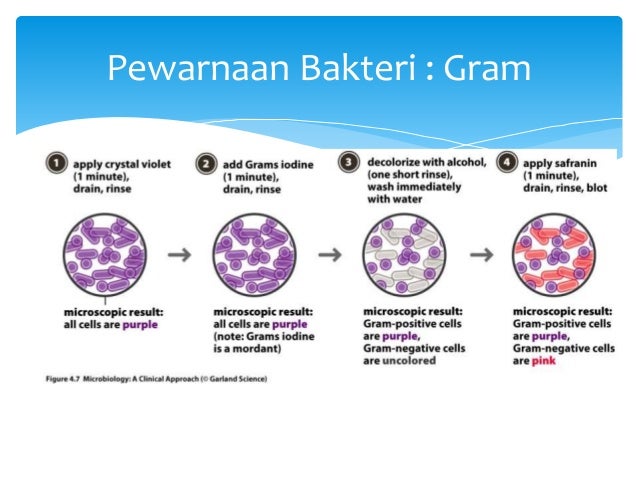 Pewarnaan Bakteri : Gram

1 apply crystal violet (1 minute), drain, rinse

2 add Grams iodine (1 minute), drain, rinse

3 decolorize with alcohol, (one short rinse), wash immediately with water

4 apply safranin (1 minute), drain, rinse, blot

microscopic result: all cells are purple

microscopic result: all cells are purple (note: Grams iodine is a mordant)

microscopic result: Gram-positive cells are purple, Gram-negative cells are uncolored

microscopic result: Gram-positive cells are purple, Gram-negative cells are pink

Figure 4.7 Microbiology: A Clinical Approach (© Garland Science)